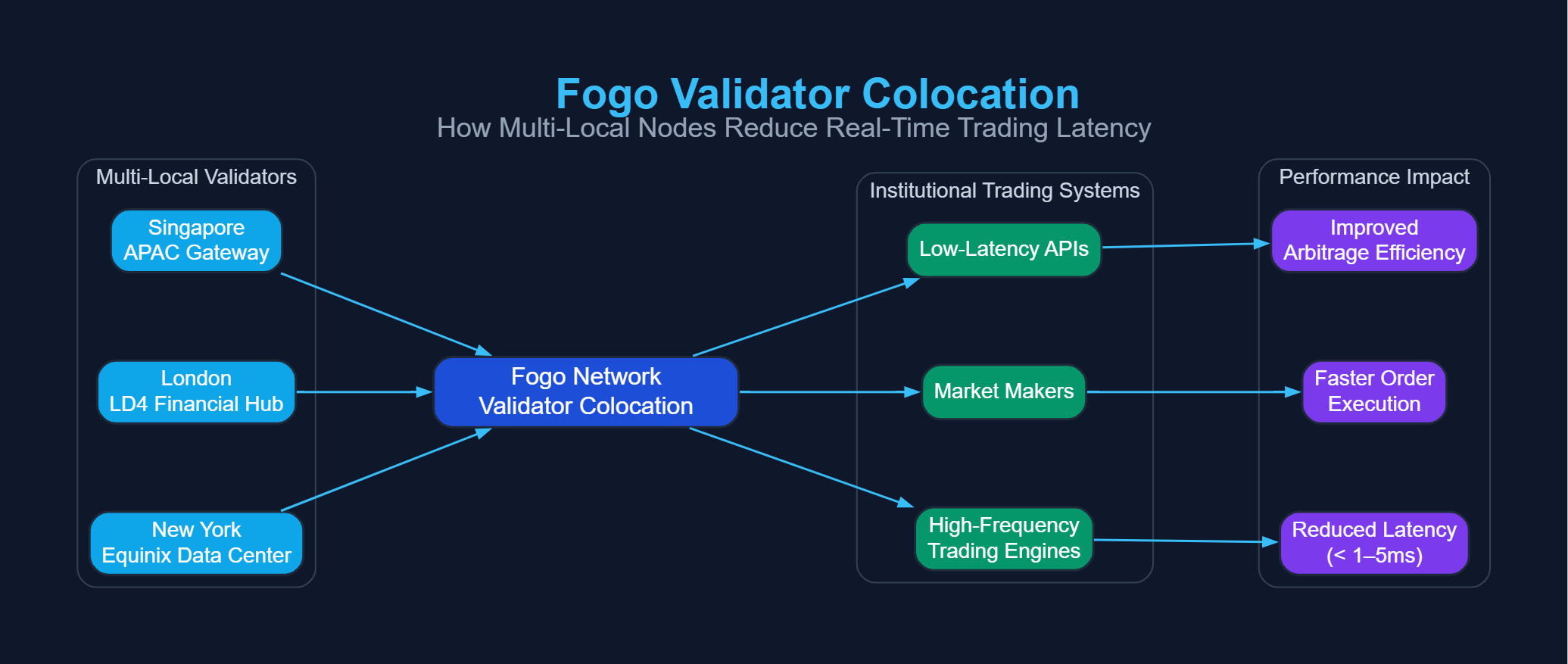 Fogo Validator Colocation
How Multi-Local Nodes Reduce Real-Time Trading Latency

Multi-Local Validators

Singapore
APAC Gateway

London
LD4 Financial Hub

New York
Equinix Data Center

Fogo Network
Validator Colocation

Institutional Trading Systems

Low-Latency APIs

Market Makers

High-Frequency
Trading Engines

Performance Impact

Improved
Arbitrage Efficiency

Faster Order
Execution

Reduced Latency
(< 1–5ms)